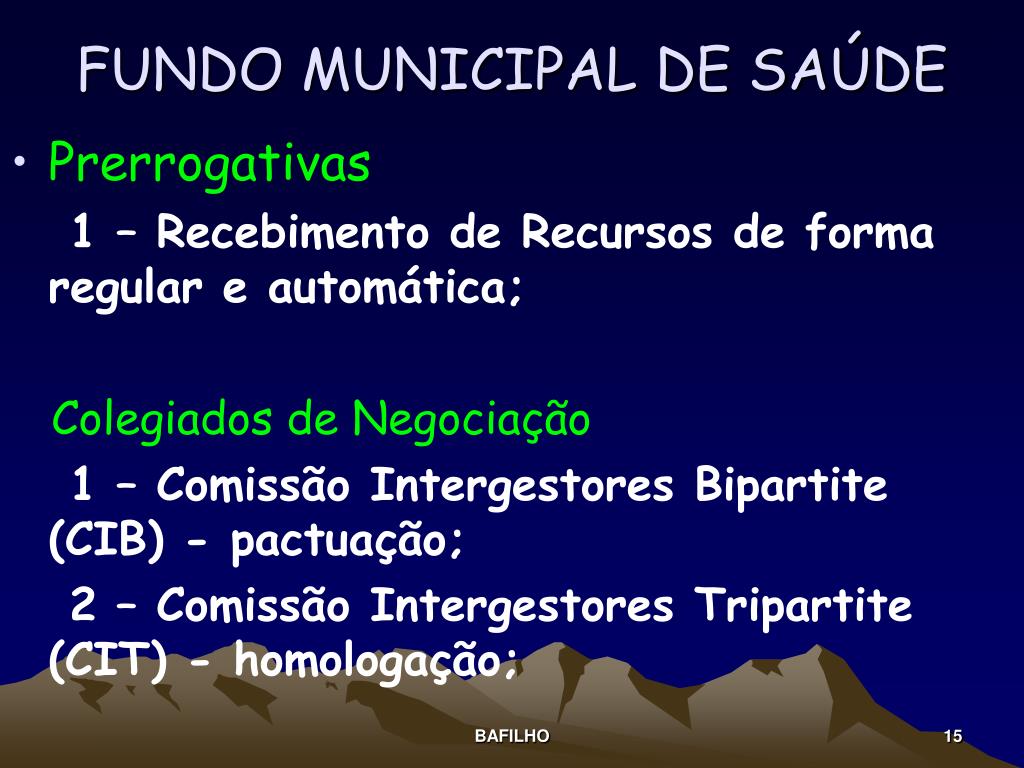 FUNDO MUNICIPAL DE SAÚDE

• Prerrogativas

1 – Recebimento de Recursos de forma regular e automática;

Colegiados de Negociação

1 – Comissão Intergestores Bipartite (CIB) - pactuação;

2 – Comissão Intergestores Tripartite (CIT) - homologação;

BAFILHO

15